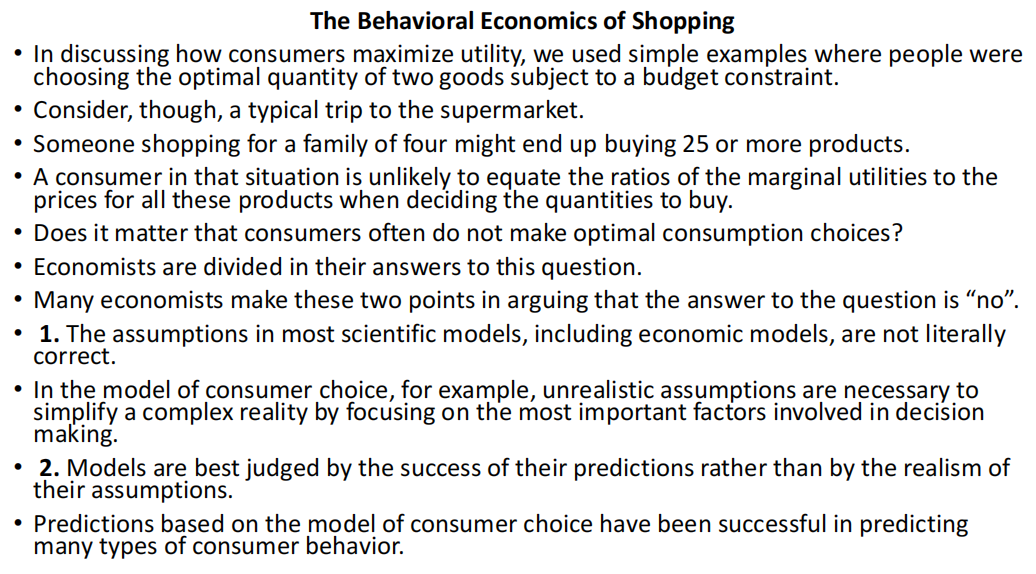 The Behavioral Economics of Shopping

• In discussing how consumers maximize utility, we used simple examples where people were choosing the optimal quantity of two goods subject to a budget constraint.
• Consider, though, a typical trip to the supermarket.
• Someone shopping for a family of four might end up buying 25 or more products.
• A consumer in that situation is unlikely to equate the ratios of the marginal utilities to the prices for all these products when deciding the quantities to buy.
• Does it matter that consumers often do not make optimal consumption choices?
• Economists are divided in their answers to this question.
• Many economists make these two points in arguing that the answer to the question is “no”.
• 1. The assumptions in most scientific models, including economic models, are not literally correct.
• In the model of consumer choice, for example, unrealistic assumptions are necessary to simplify a complex reality by focusing on the most important factors involved in decision making.
• 2. Models are best judged by the success of their predictions rather than by the realism of their assumptions.
• Predictions based on the model of consumer choice have been successful in predicting many types of consumer behavior.